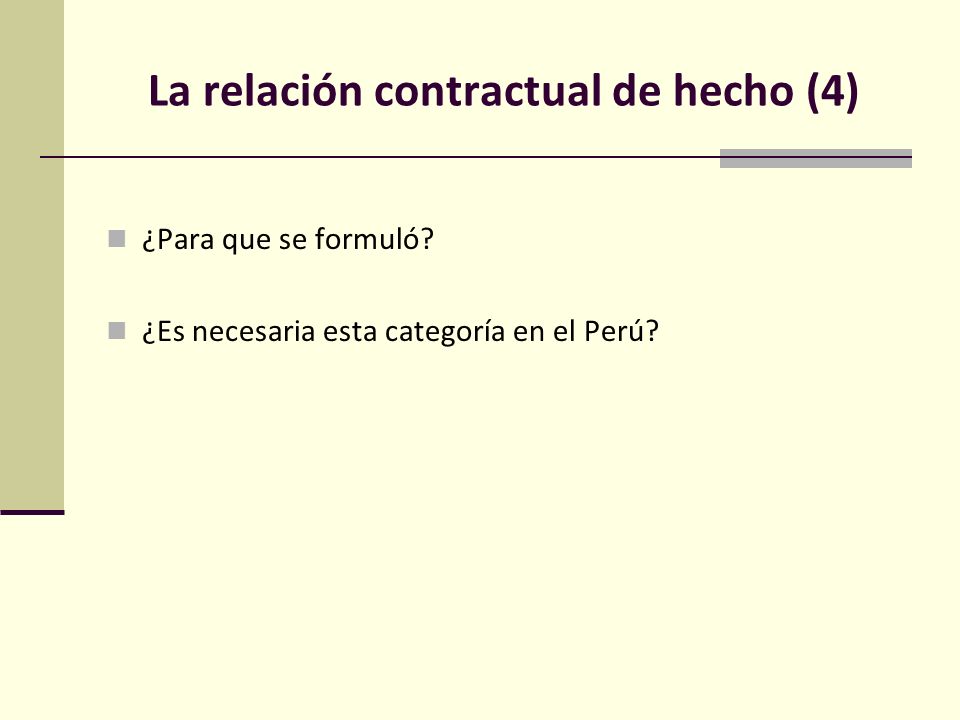 La relación contractual de hecho (4)

¿Para que se formuló?

¿Es necesaria esta categoría en el Perú?